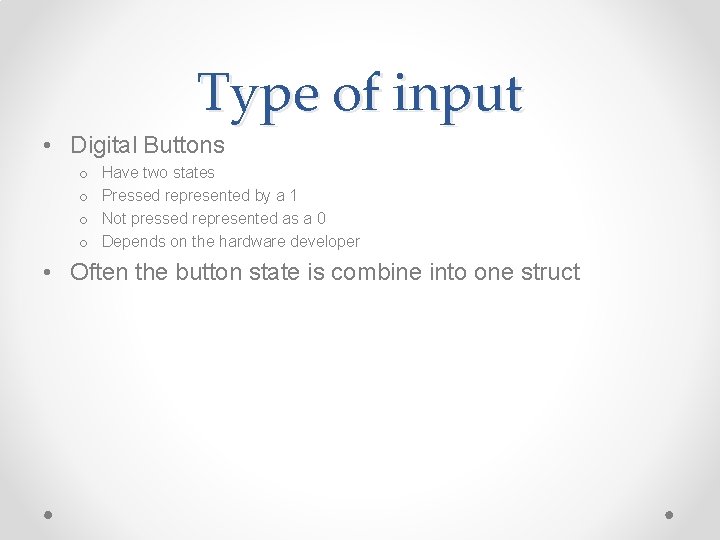 Type of input

• Digital Buttons
  o Have two states
  o Pressed represented by a 1
  o Not pressed represented as a 0
  o Depends on the hardware developer

• Often the button state is combine into one struct